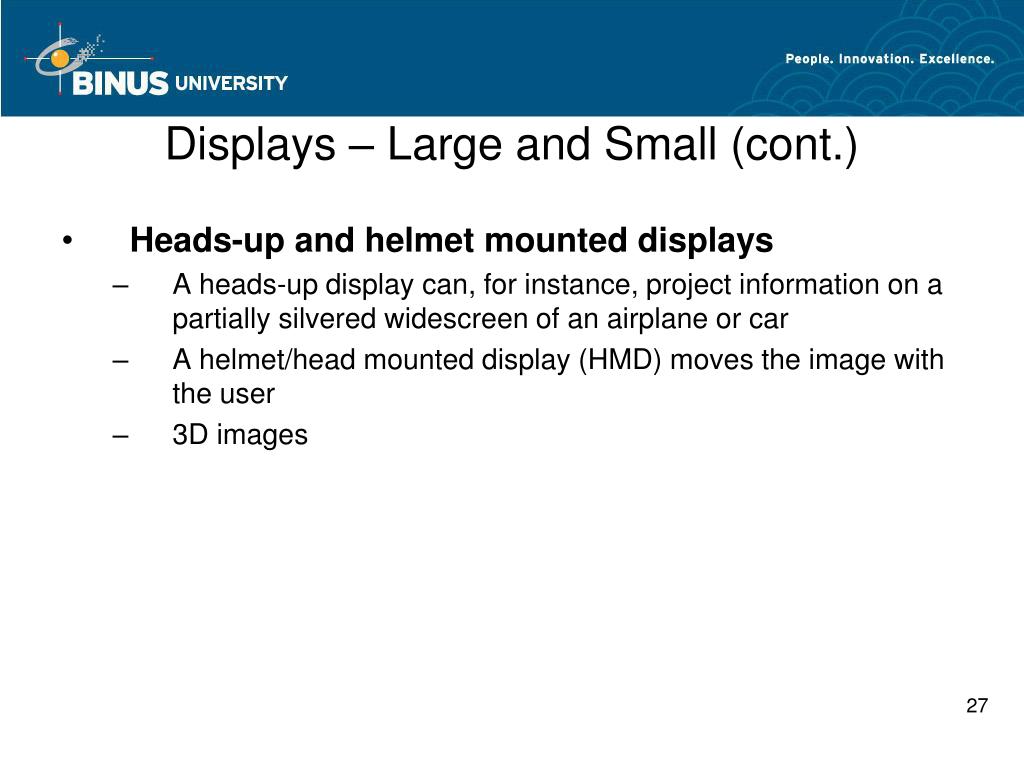 BINUS UNIVERSITY

People. Innovation. Excellence.

Displays – Large and Small (cont.)

• Heads-up and helmet mounted displays
– A heads-up display can, for instance, project information on a partially silvered widescreen of an airplane or car
– A helmet/head mounted display (HMD) moves the image with the user
– 3D images

27